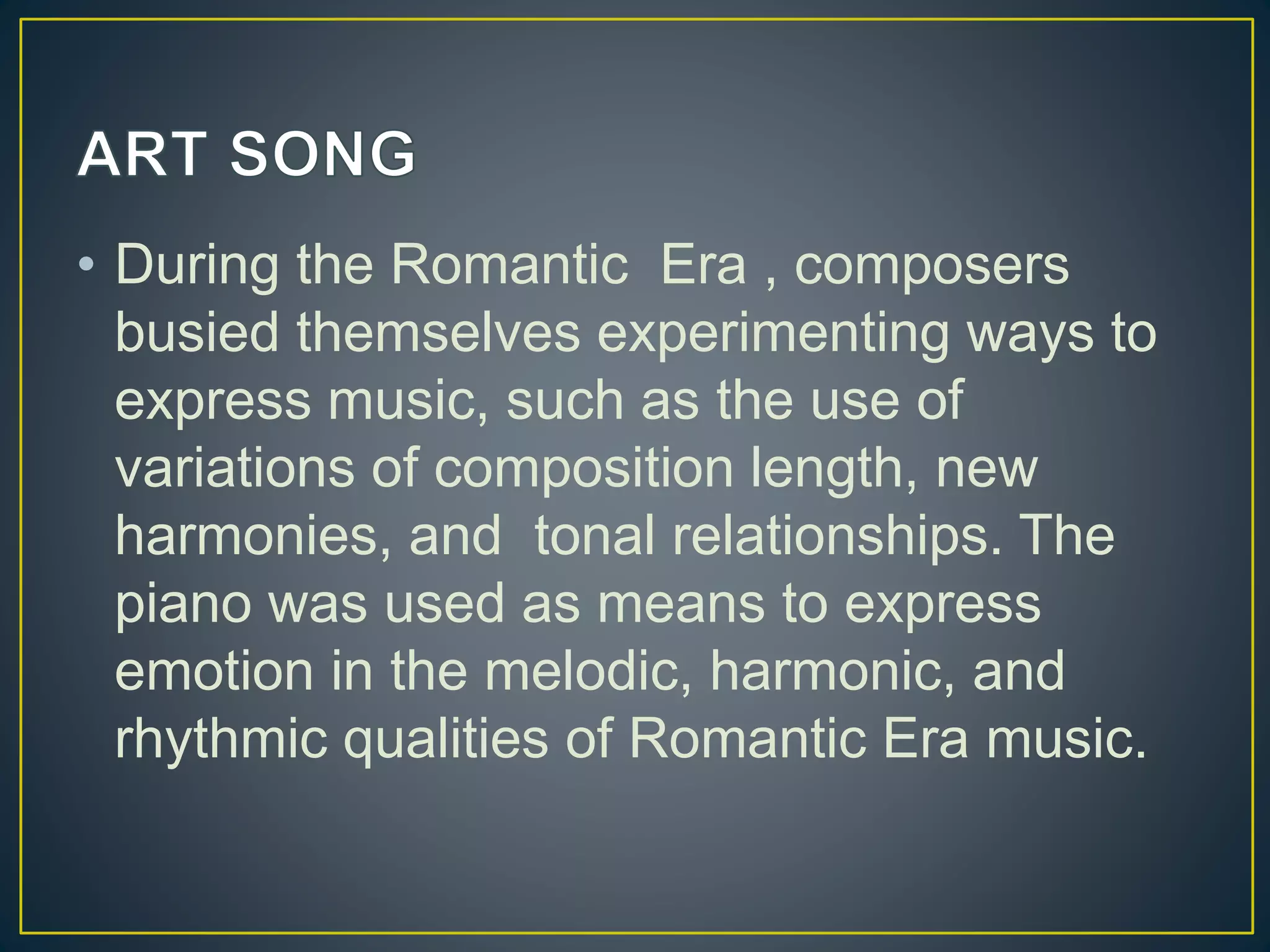 ART SONG

• During the Romantic Era , composers busied themselves experimenting ways to express music, such as the use of variations of composition length, new harmonies, and tonal relationships. The piano was used as means to express emotion in the melodic, harmonic, and rhythmic qualities of Romantic Era music.